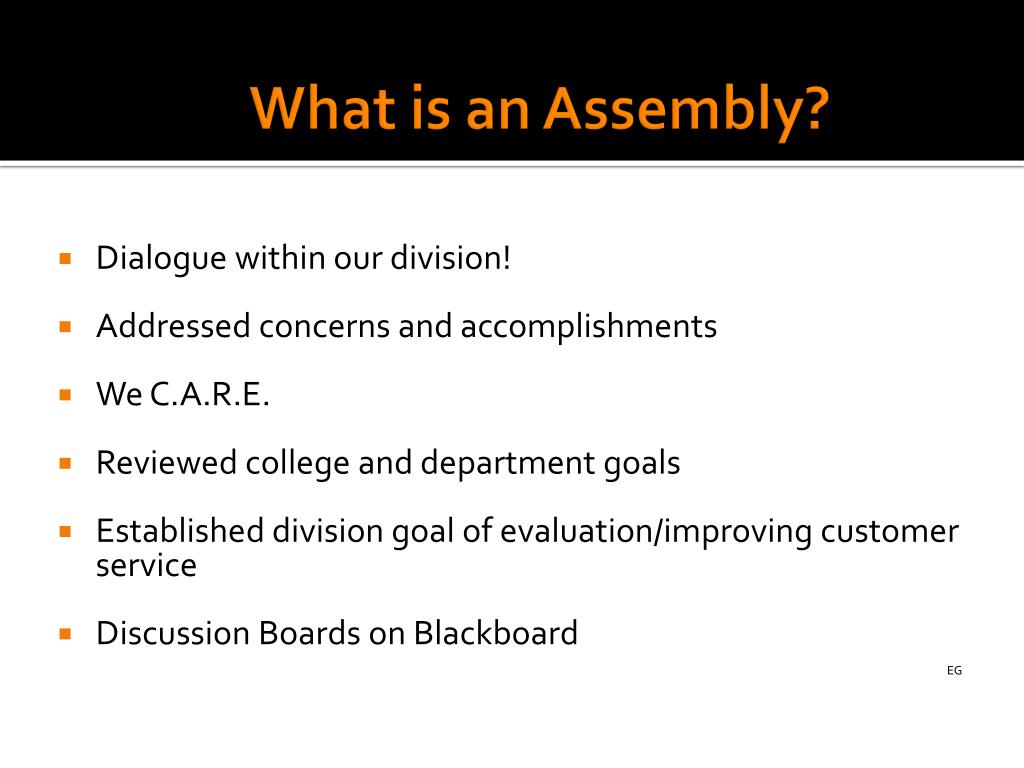 What is an Assembly?

Dialogue within our division!

Addressed concerns and accomplishments

We C.A.R.E.

Reviewed college and department goals

Established division goal of evaluation/improving customer service

Discussion Boards on Blackboard

EG